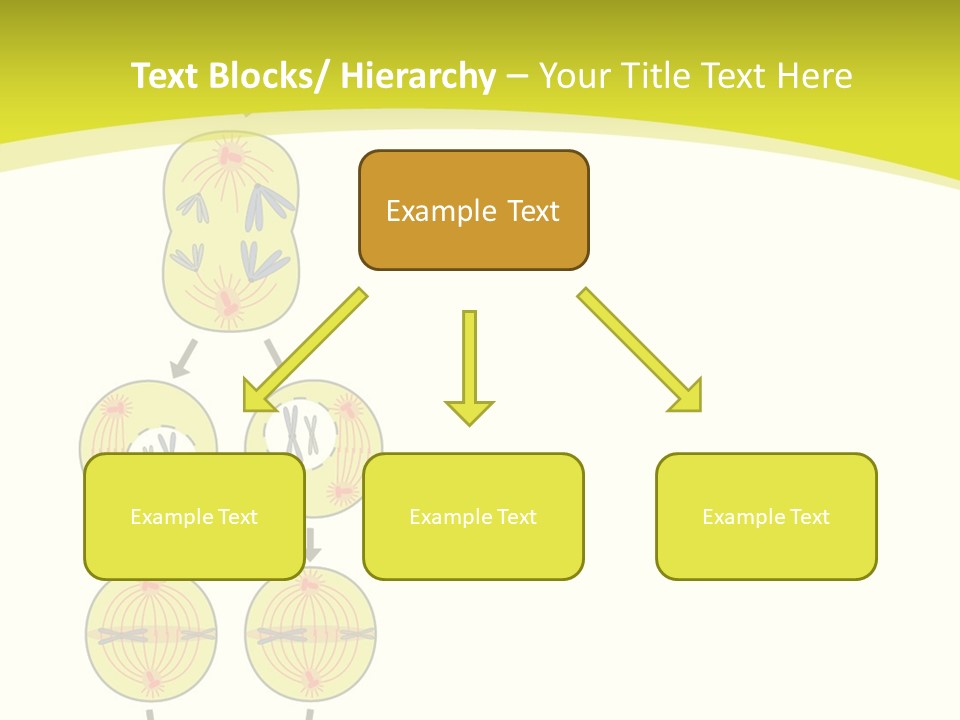 Text Blocks/ Hierarchy – Your Title Text Here

Example Text

Example Text

Example Text

Example Text